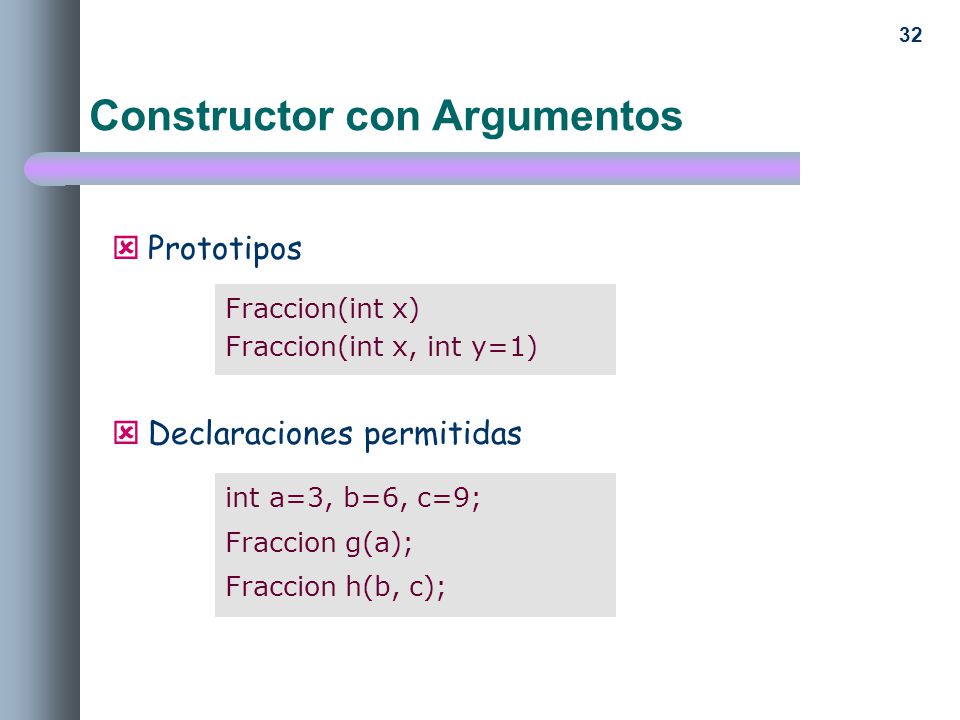 32

Constructor con Argumentos

Prototipos

Fraccion(int x)
Fraccion(int x, int y=1)

Declaraciones permitidas

int a=3, b=6, c=9;
Fraccion g(a);
Fraccion h(b, c);